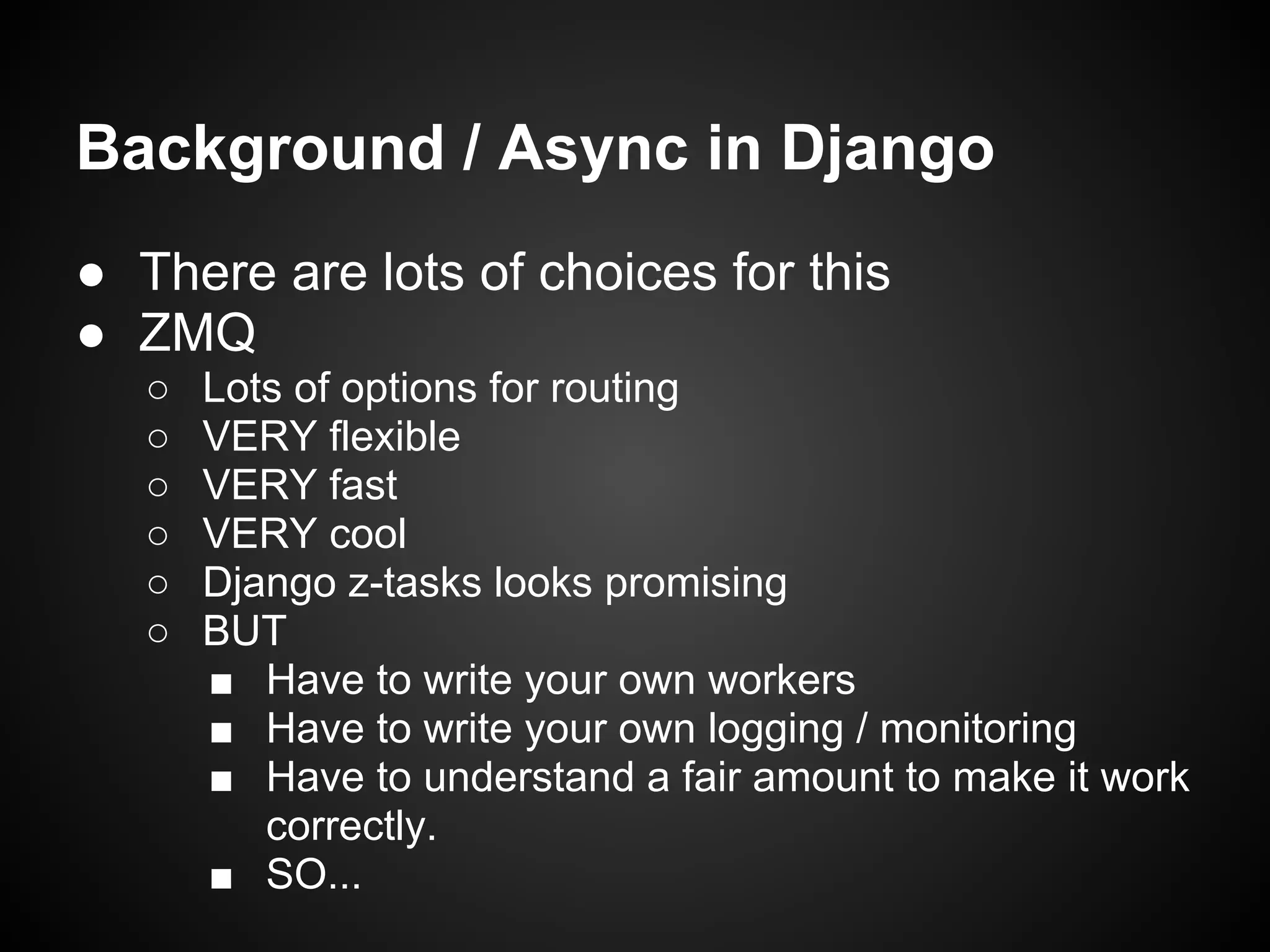 Background / Async in Django

● There are lots of choices for this
● ZMQ
○ Lots of options for routing
○ VERY flexible
○ VERY fast
○ VERY cool
○ Django z-tasks looks promising
○ BUT
■ Have to write your own workers
■ Have to write your own logging / monitoring
■ Have to understand a fair amount to make it work correctly.
■ SO...